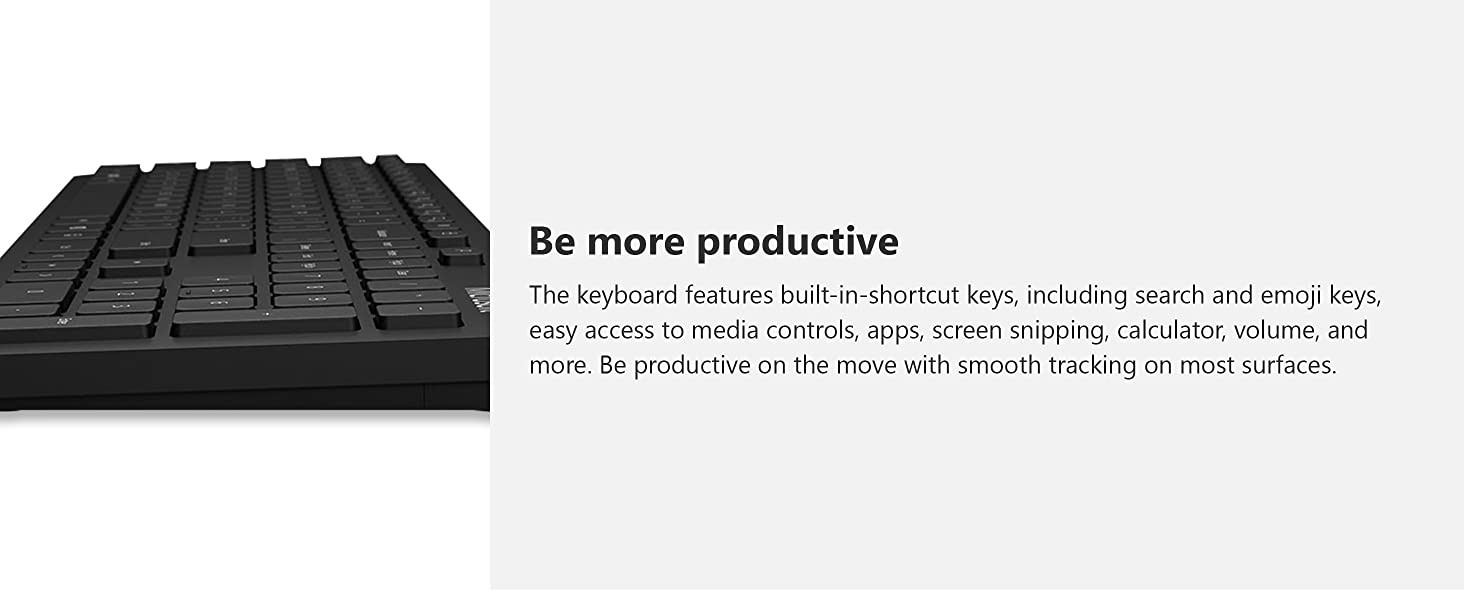 Be more productive

The keyboard features built-in-shortcut keys, including search and emoji keys, easy access to media controls, apps, screen snipping, calculator, volume, and more. Be productive on the move with smooth tracking on most surfaces.